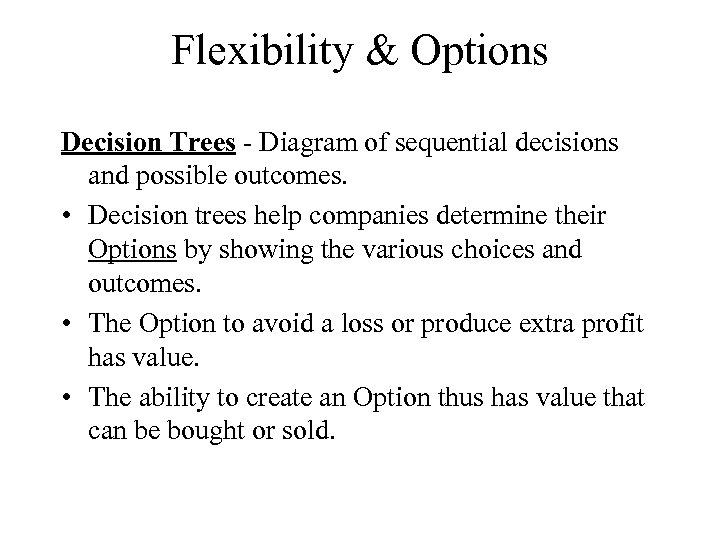 Flexibility & Options

Decision Trees - Diagram of sequential decisions and possible outcomes.

• Decision trees help companies determine their Options by showing the various choices and outcomes.

• The Option to avoid a loss or produce extra profit has value.

• The ability to create an Option thus has value that can be bought or sold.